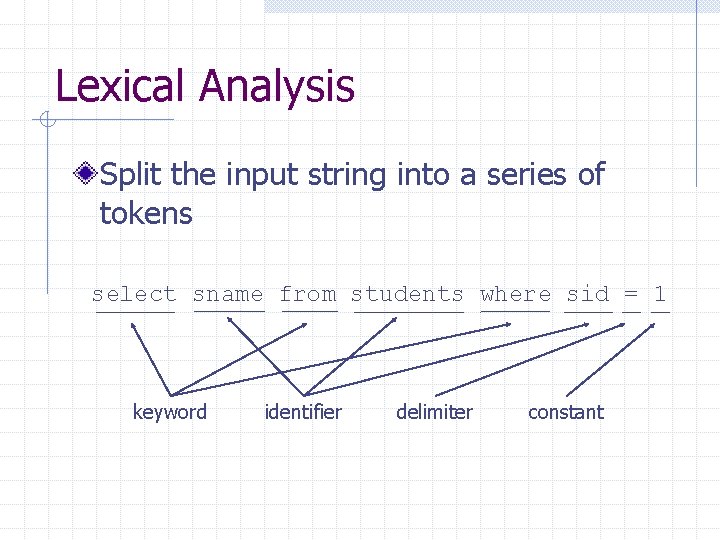 Lexical Analysis

Split the input string into a series of tokens

select sname from students where sid = 1

keyword identifier delimiter constant